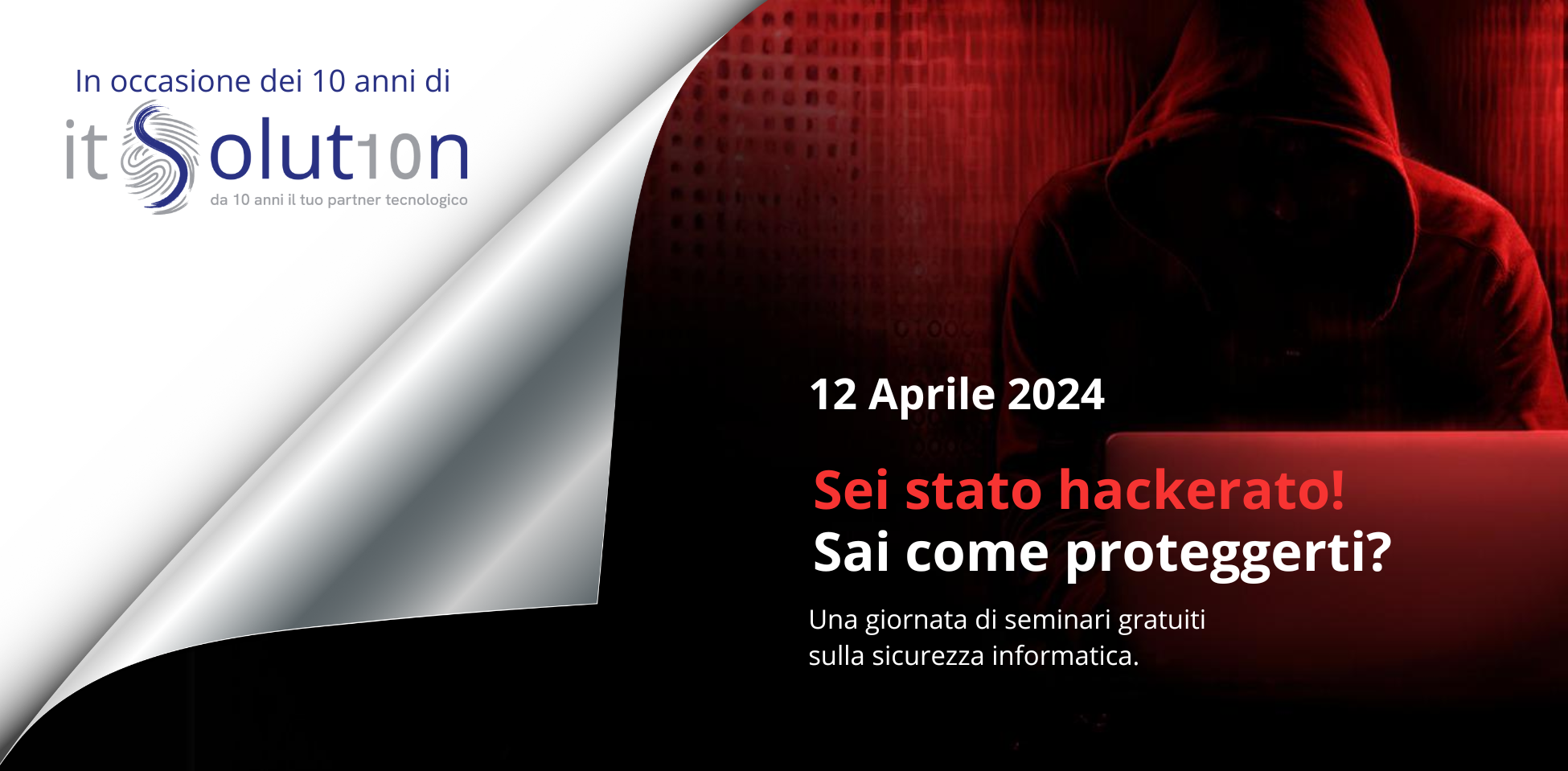 In occasione dei 10 anni di

it Solut10n
da 10 anni il tuo partner tecnologico

12 Aprile 2024

Sei stato hackerato!
Sai come proteggerti?

Una giornata di seminari gratuiti sulla sicurezza informatica.